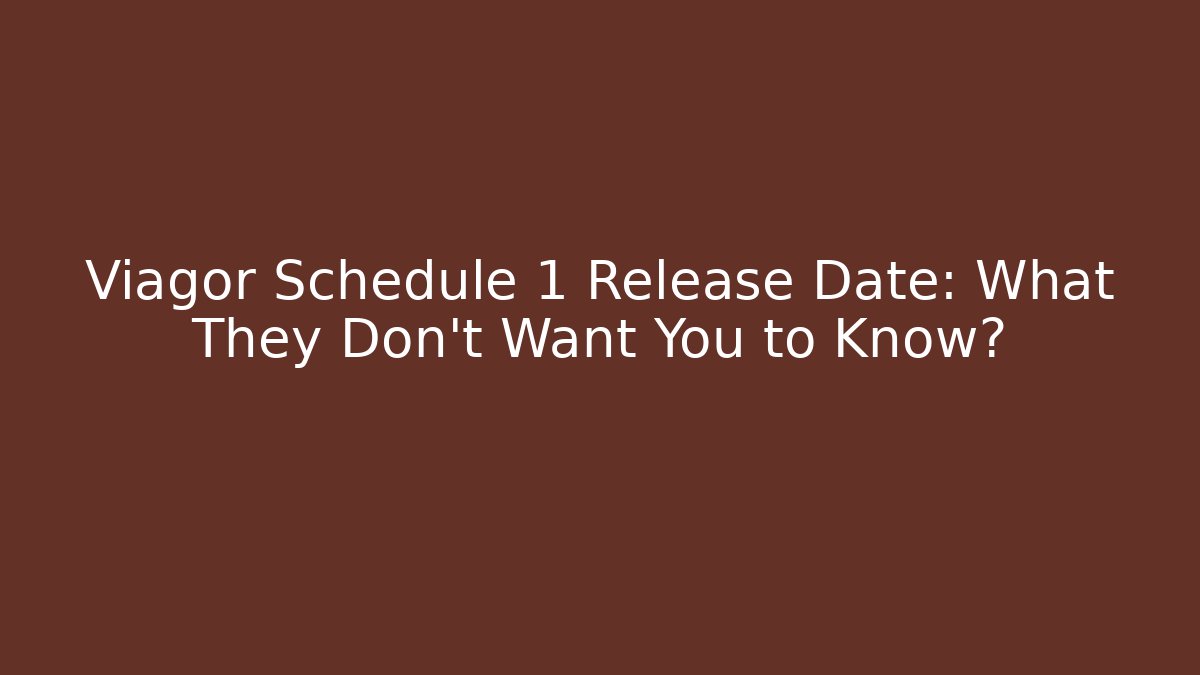 Viagor Schedule 1 Release Date: What They Don't Want You to Know?